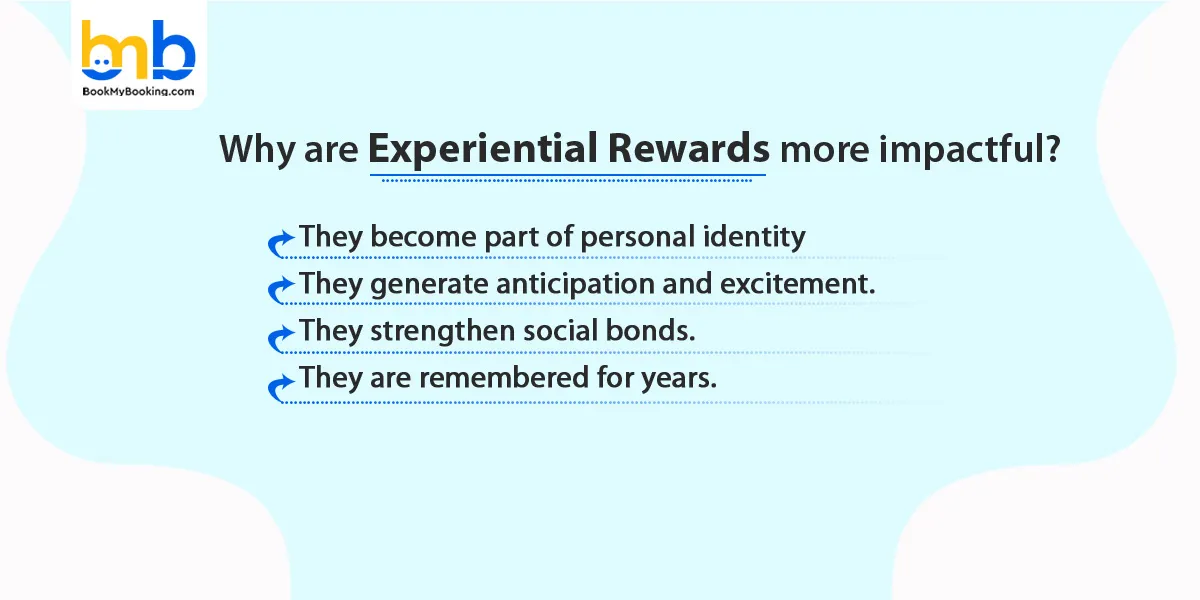 bmb
BookMyBooking.com

Why are Experiential Rewards more impactful?

They become part of personal identity
They generate anticipation and excitement.
They strengthen social bonds.
They are remembered for years.